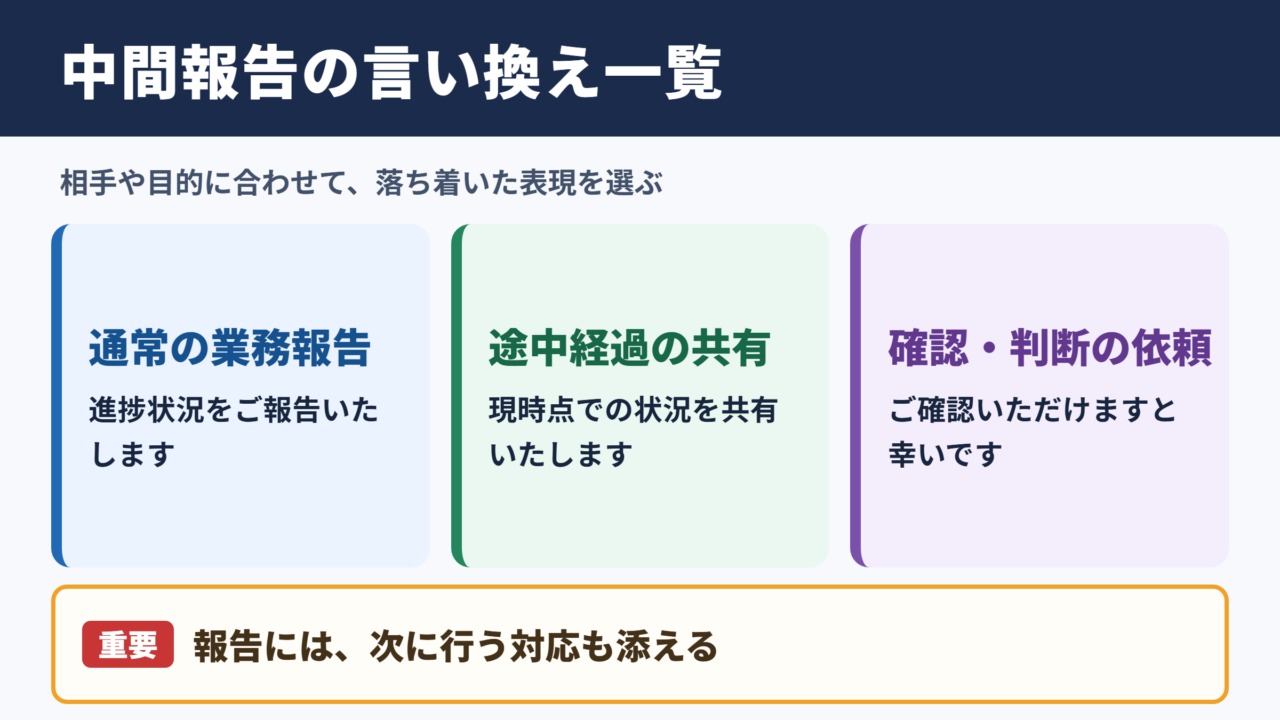 中間報告の言い換え一覧

相手や目的に合わせて、落ち着いた表現を選ぶ

通常の業務報告

進捗状況をご報告いたします

途中経過の共有

現時点での状況を共有いたします

確認・判断の依頼

ご確認いただけますと幸いです

重要

報告には、次に行う対応も添える